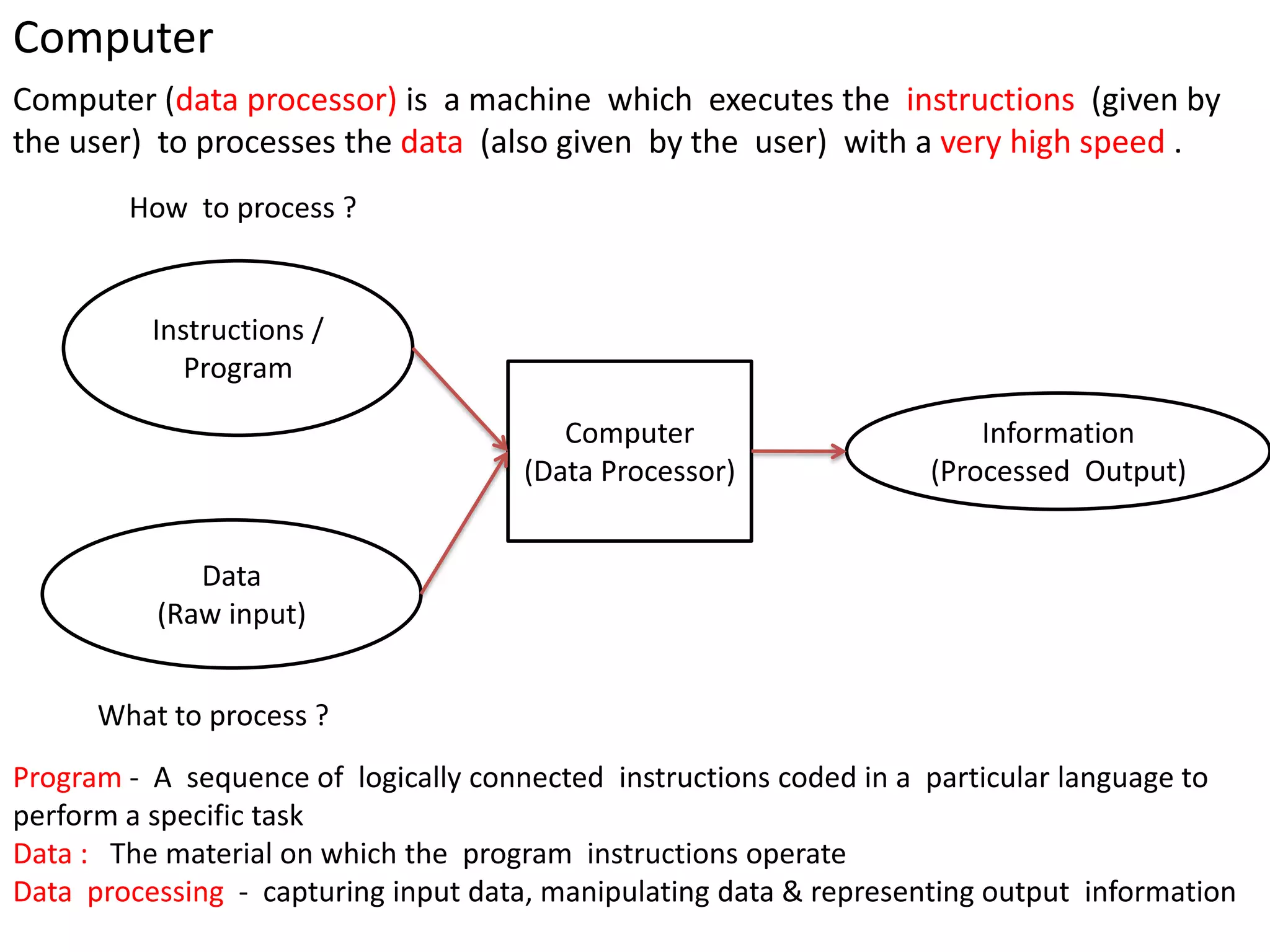 Computer

Computer (data processor) is a machine which executes the instructions (given by the user) to processes the data (also given by the user) with a very high speed .

How to process ?

Instructions / Program

Computer (Data Processor)

Information (Processed Output)

Data (Raw input)

What to process ?

Program - A sequence of logically connected instructions coded in a particular language to perform a specific task
Data : The material on which the program instructions operate
Data processing - capturing input data, manipulating data & representing output information